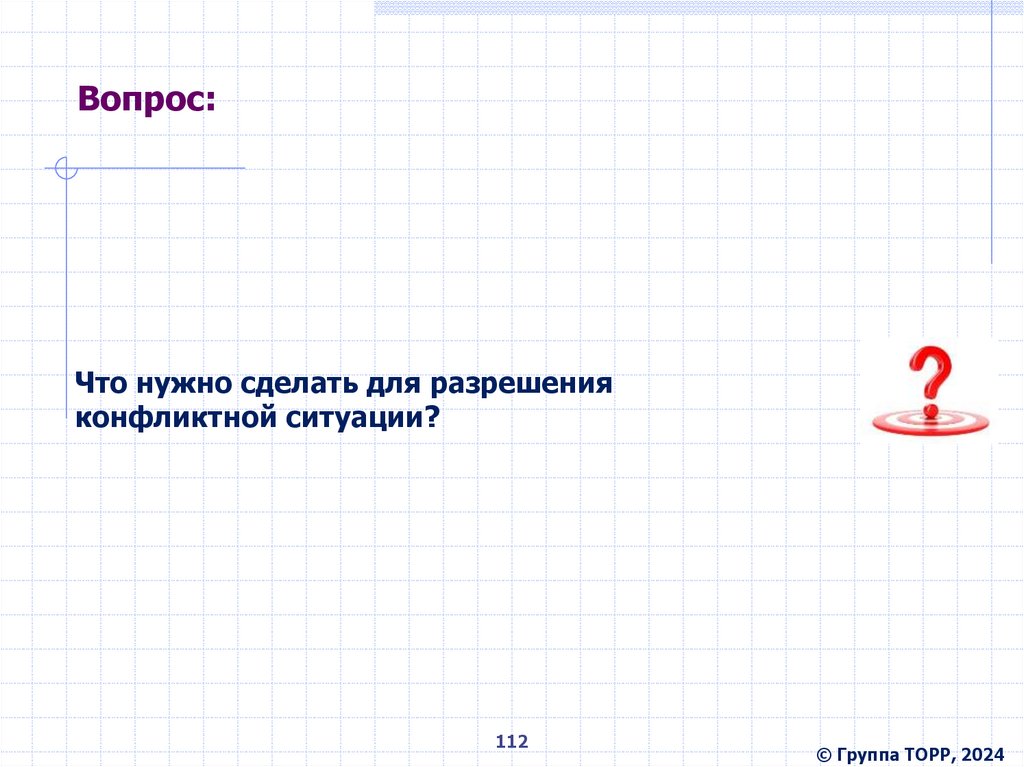 Вопрос:

Что нужно сделать для разрешения конфликтной ситуации?

112

© Группа ТОРР, 2024